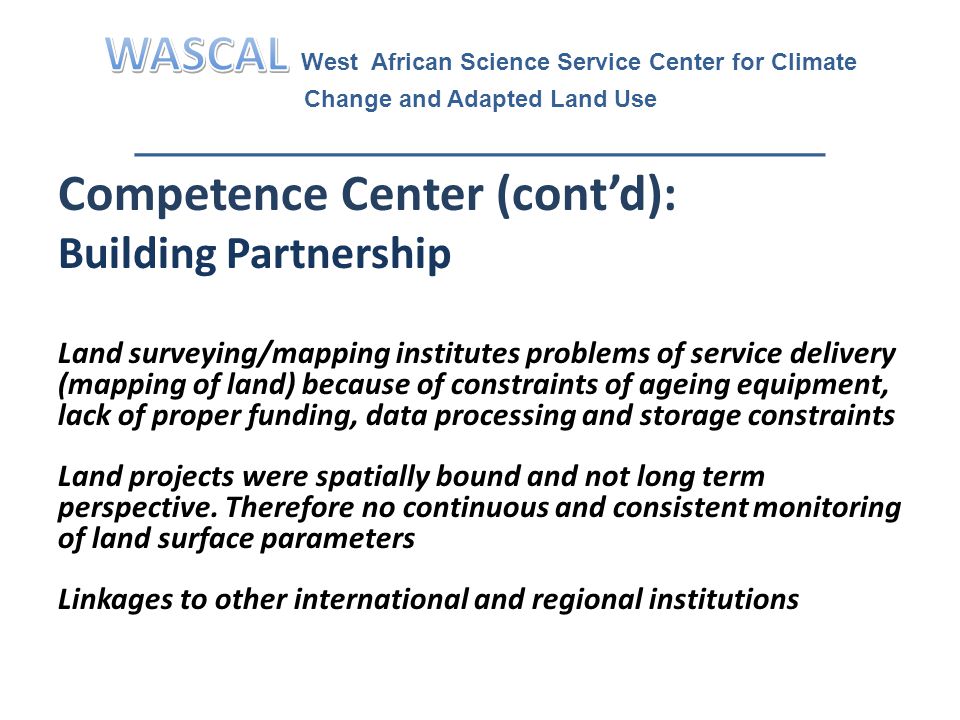 WASCAL West African Science Service Center for Climate Change and Adapted Land Use

Competence Center (cont'd):
Building Partnership

Land surveying/mapping institutes problems of service delivery (mapping of land) because of constraints of ageing equipment, lack of proper funding, data processing and storage constraints

Land projects were spatially bound and not long term perspective. Therefore no continuous and consistent monitoring of land surface parameters

Linkages to other international and regional institutions